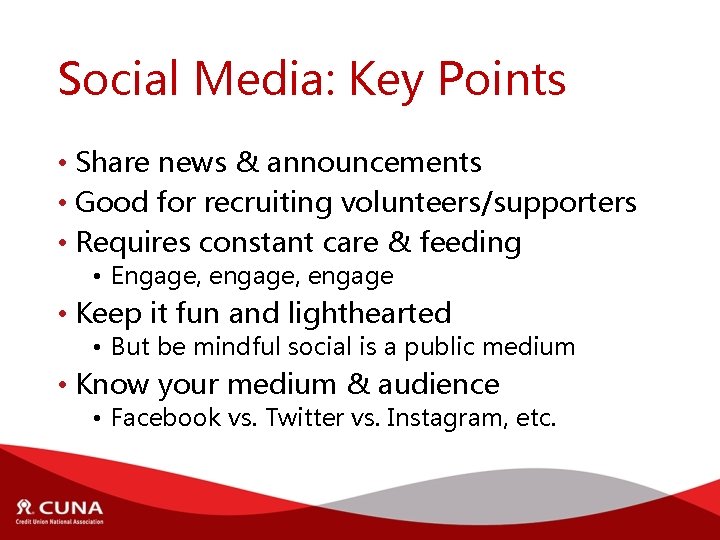 Social Media: Key Points

• Share news & announcements
• Good for recruiting volunteers/supporters
• Requires constant care & feeding
  • Engage, engage, engage
• Keep it fun and lighthearted
  • But be mindful social is a public medium
• Know your medium & audience
  • Facebook vs. Twitter vs. Instagram, etc.

CUNA
Credit Union National Association